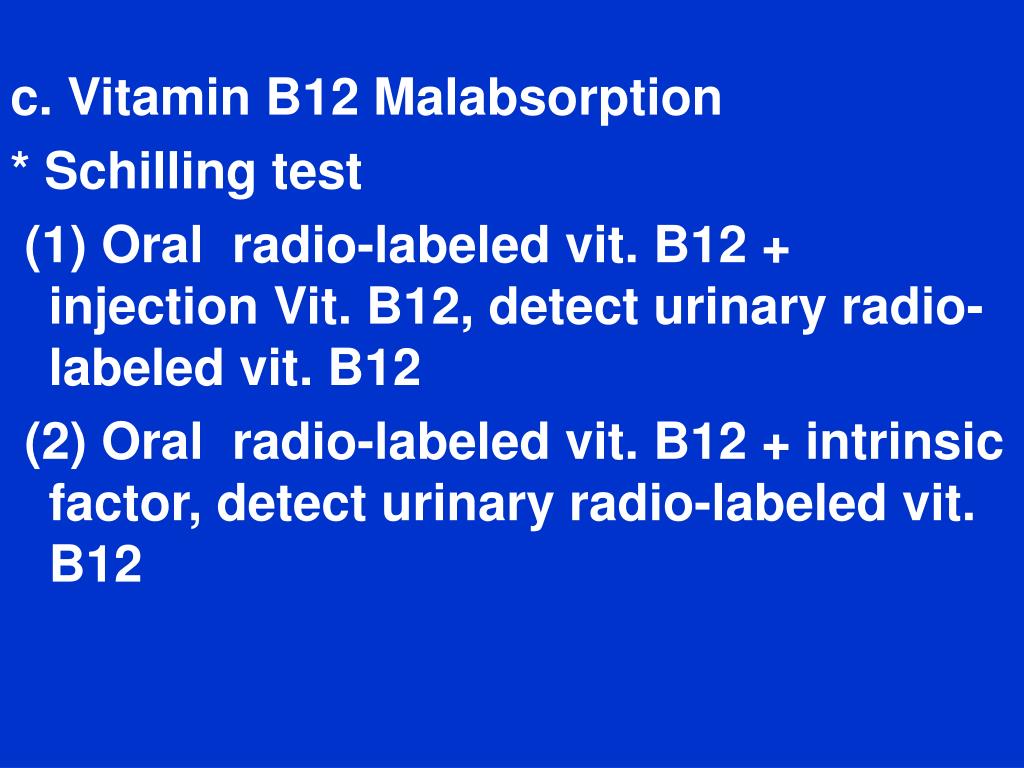 c. Vitamin B12 Malabsorption

* Schilling test

(1) Oral radio-labeled vit. B12 + injection Vit. B12, detect urinary radio-labeled vit. B12

(2) Oral radio-labeled vit. B12 + intrinsic factor, detect urinary radio-labeled vit. B12